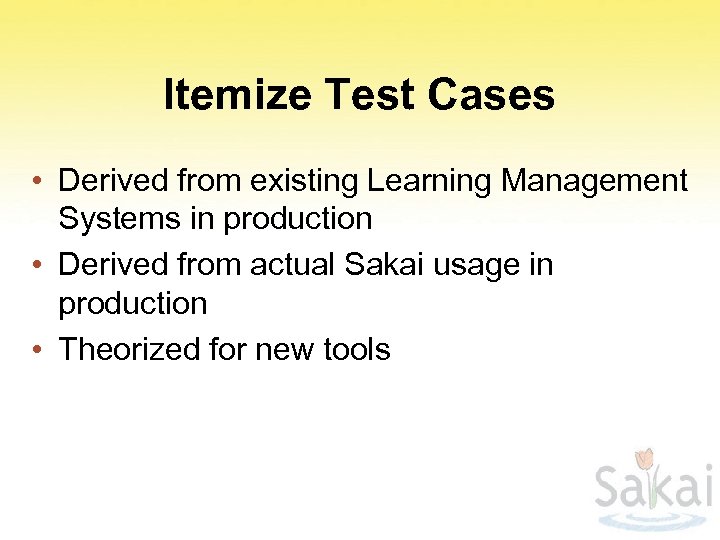 Itemize Test Cases

• Derived from existing Learning Management Systems in production
• Derived from actual Sakai usage in production
• Theorized for new tools

Sakai